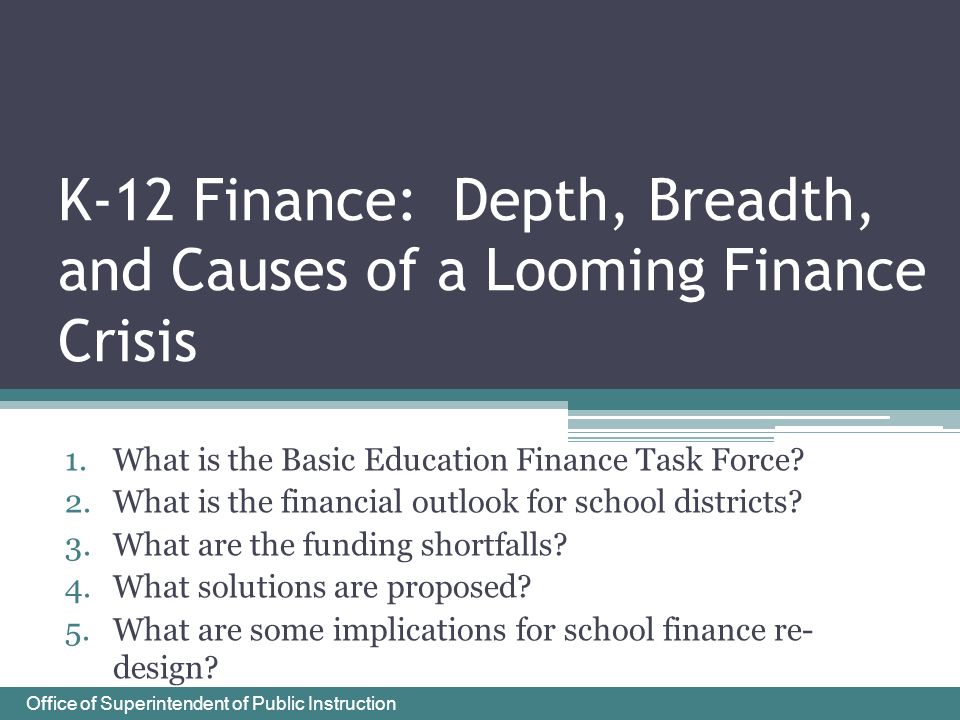 K-12 Finance: Depth, Breadth, and Causes of a Looming Finance Crisis

1. What is the Basic Education Finance Task Force?
2. What is the financial outlook for school districts?
3. What are the funding shortfalls?
4. What solutions are proposed?
5. What are some implications for school finance re-design?

Office of Superintendent of Public Instruction